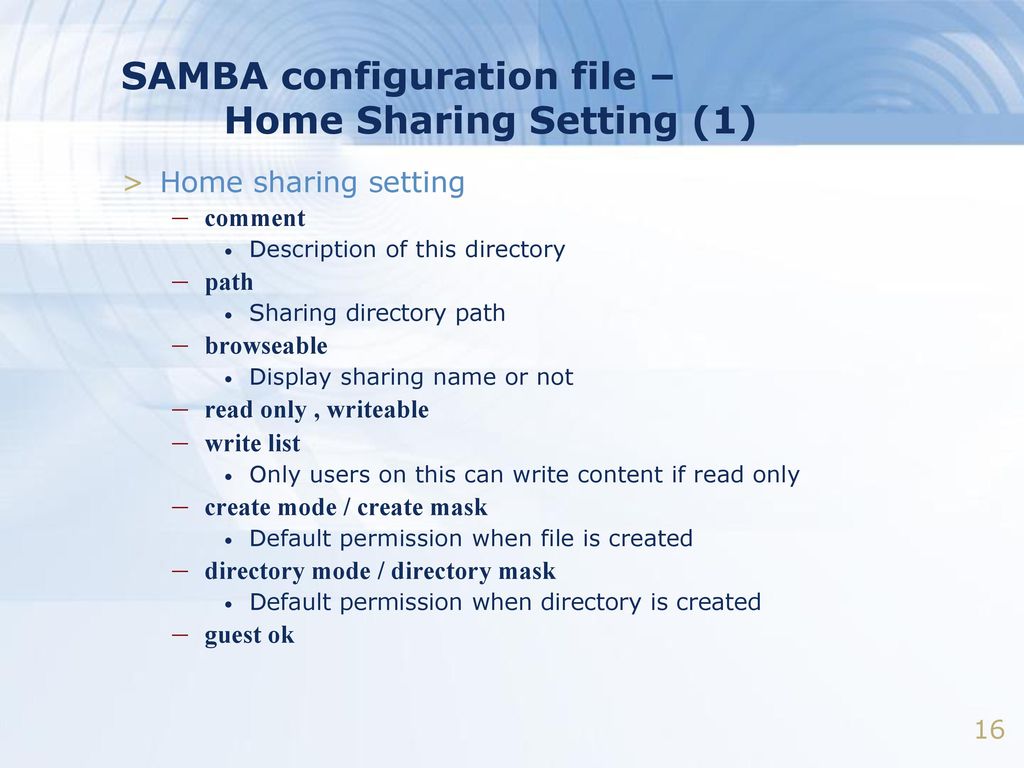 SAMBA configuration file –
Home Sharing Setting (1)

> Home sharing setting
– comment
• Description of this directory
– path
• Sharing directory path
– browseable
• Display sharing name or not
– read only , writeable
– write list
• Only users on this can write content if read only
– create mode / create mask
• Default permission when file is created
– directory mode / directory mask
• Default permission when directory is created
– guest ok

16